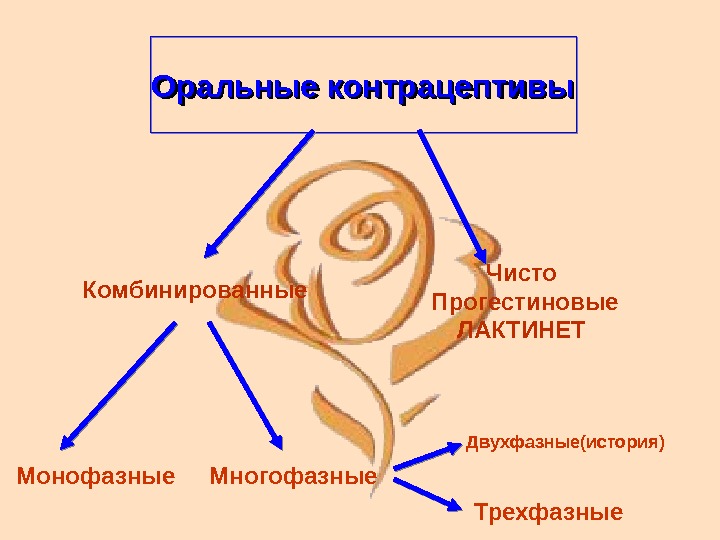 Оральные контрацептивы

Комбинированные

Чисто Прогестиновые ЛАКТИНЕТ

Монофазные

Многофазные

Двухфазные(история)

Трехфазные